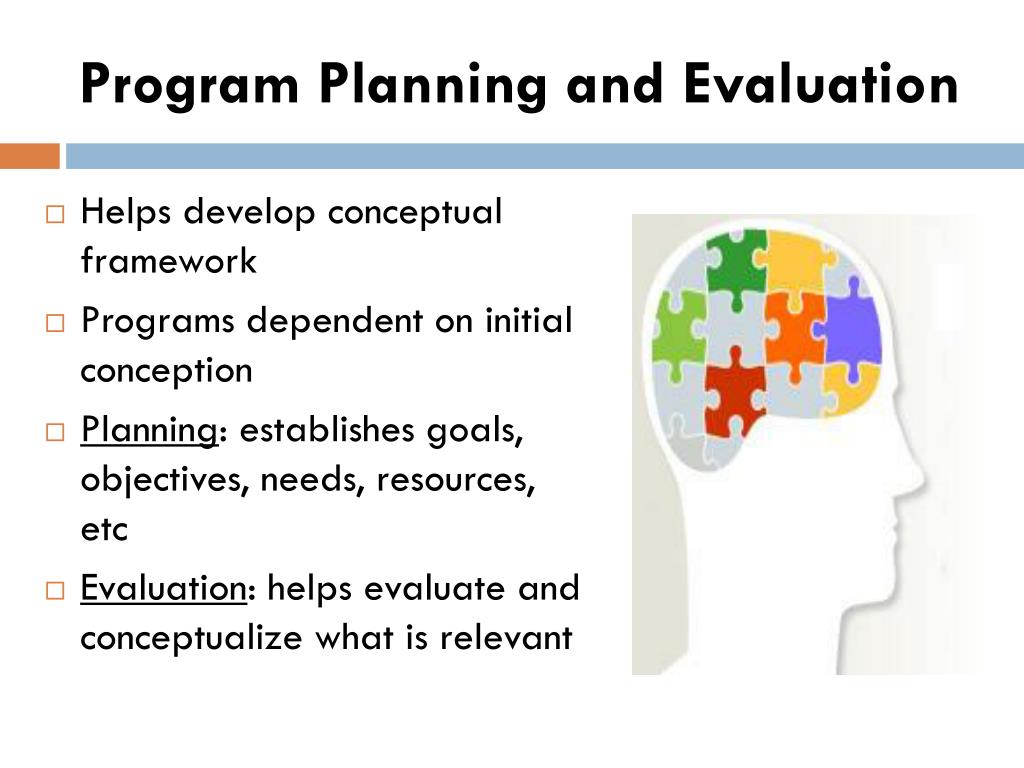 Program Planning and Evaluation

□ Helps develop conceptual framework

□ Programs dependent on initial conception

□ Planning: establishes goals, objectives, needs, resources, etc

□ Evaluation: helps evaluate and conceptualize what is relevant